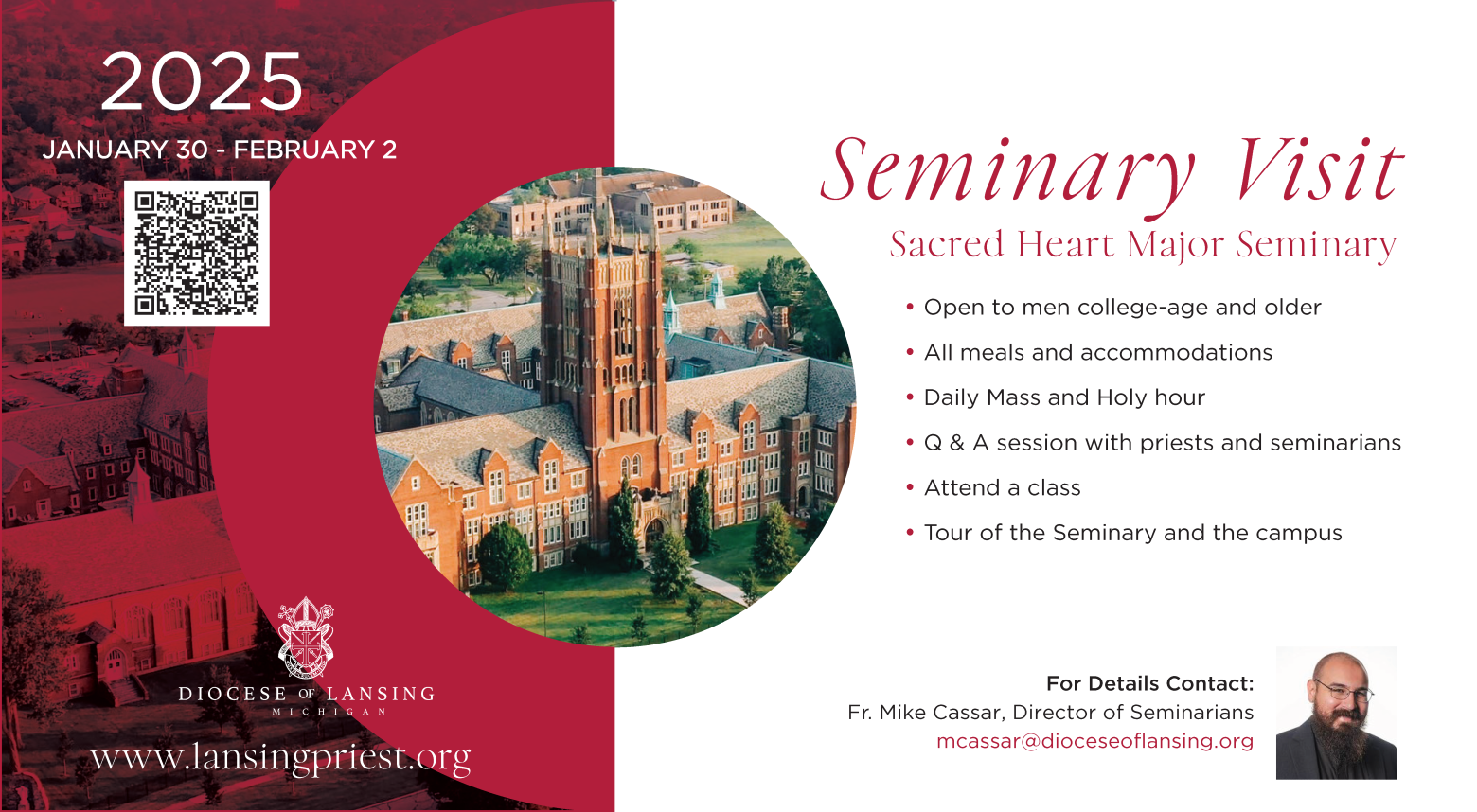 2025

JANUARY 30 - FEBRUARY 2

DIOCESE OF LANSING
MICHIGAN

www.lansingpriest.org

Seminary Visit

Sacred Heart Major Seminary

• Open to men college-age and older
• All meals and accommodations
• Daily Mass and Holy hour
• Q & A session with priests and seminarians
• Attend a class
• Tour of the Seminary and the campus

For Details Contact:
Fr. Mike Cassar, Director of Seminarians
mcassar@dioceseoflansing.org